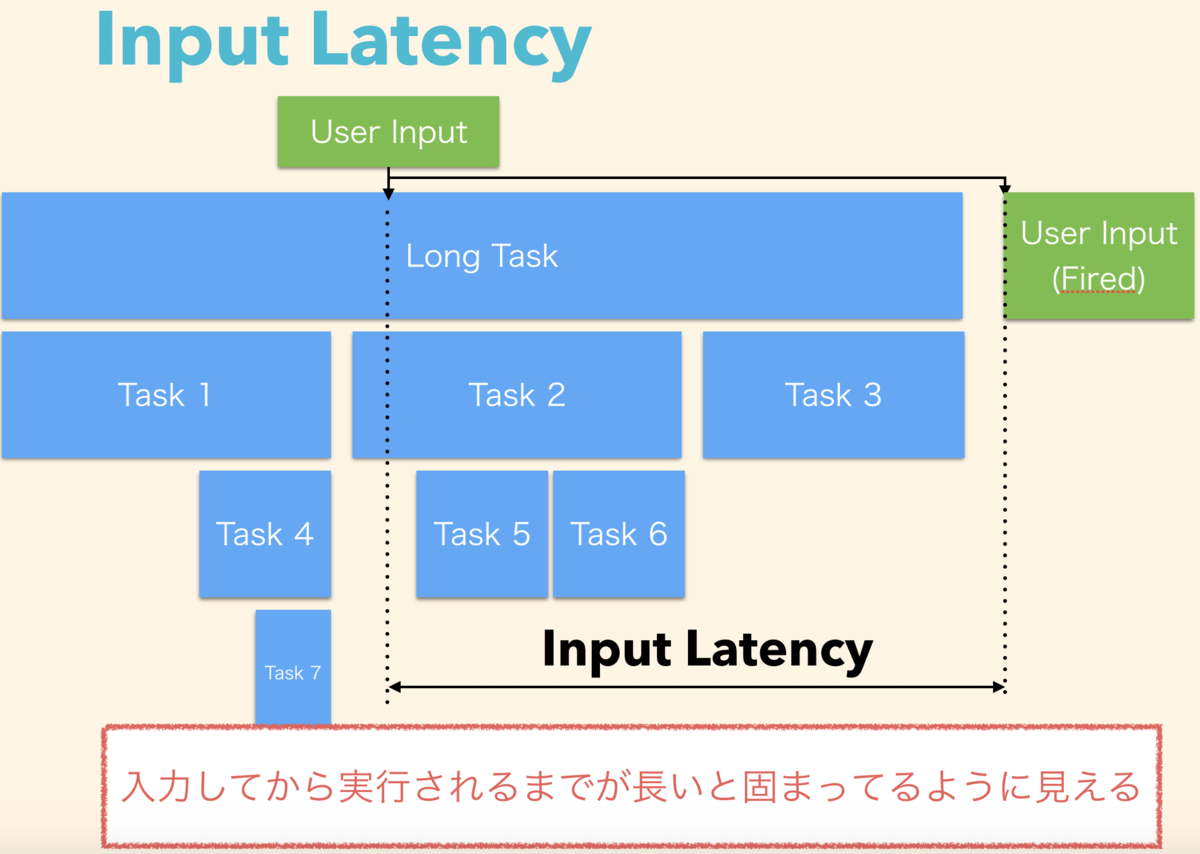 Input Latency

User Input

Long Task

User Input (Fired)

Task 1

Task 2

Task 3

Task 4

Task 5

Task 6

Task 7

Input Latency

入力してから実行されるまでが長いと固まってるように見える